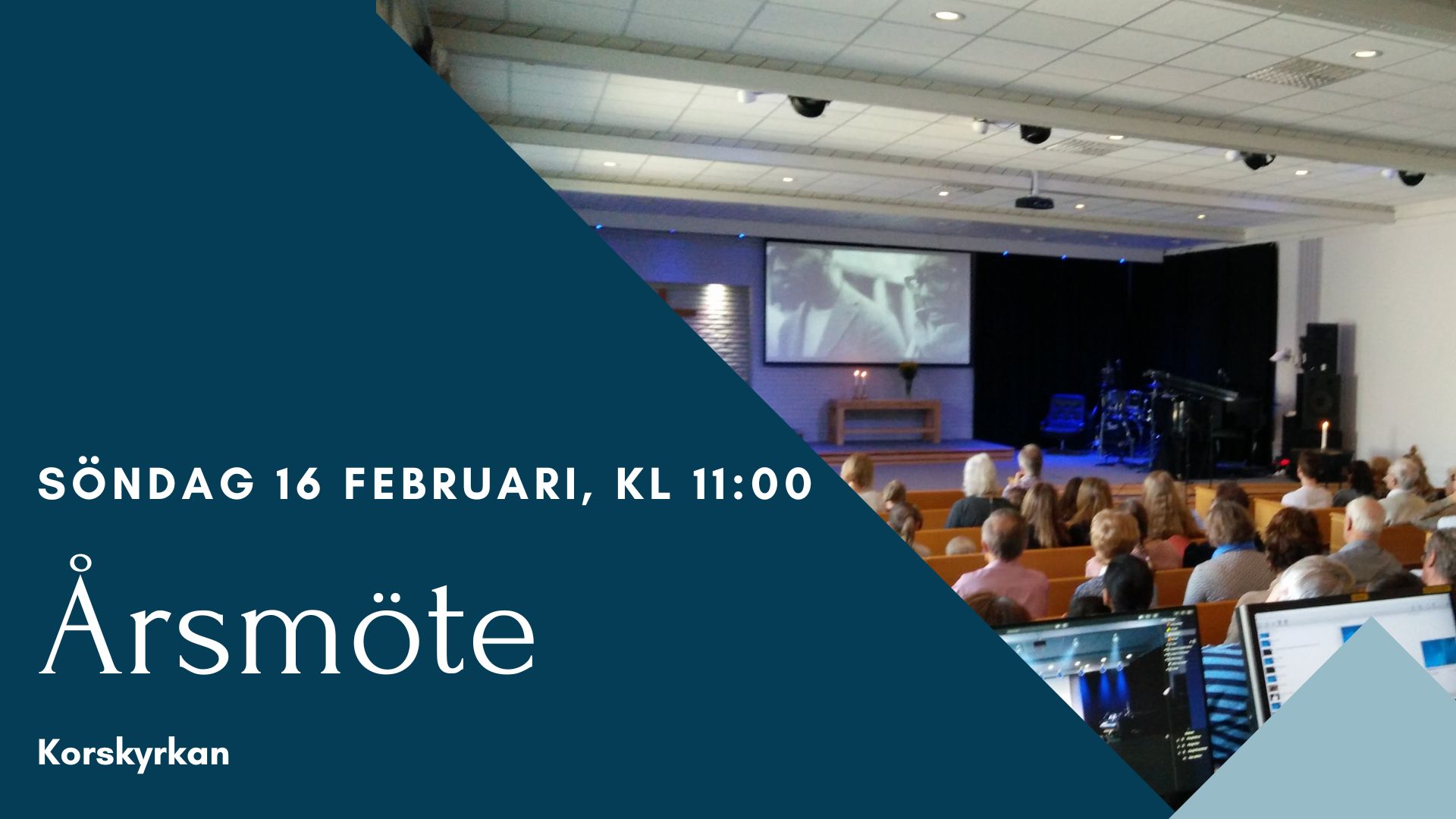 SÖNDAG 16 FEBRUARI, KL 11:00

Årsmöte

Korskyrkan